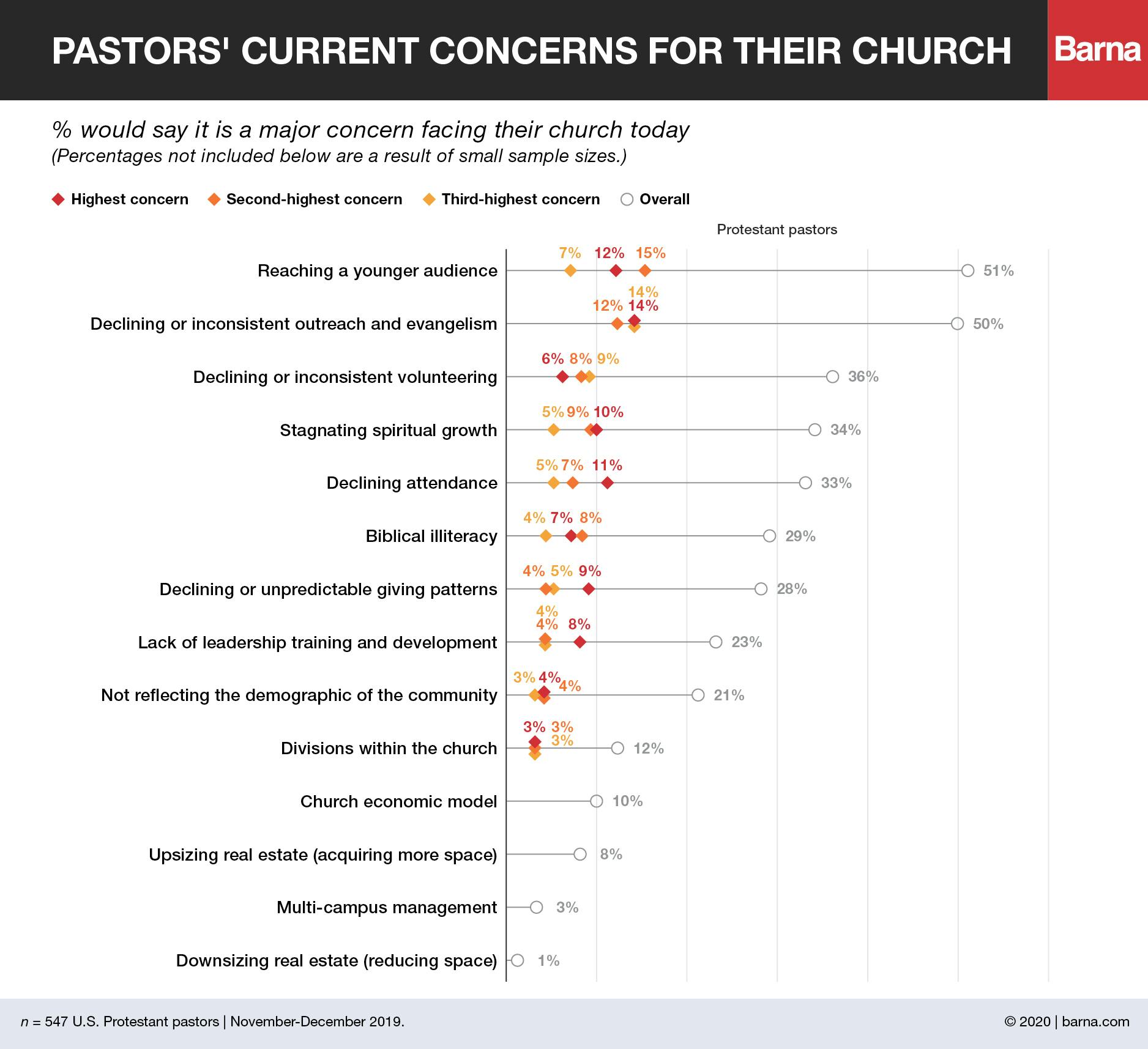 PASTORS' CURRENT CONCERNS FOR THEIR CHURCH

Barna

% would say it is a major concern facing their church today
(Percentages not included below are a result of small sample sizes.)

Highest concern   Second-highest concern   Third-highest concern   Overall

Protestant pastors

Reaching a younger audience 7% 12% 15% 51%

Declining or inconsistent outreach and evangelism 14% 12% 14% 50%

Declining or inconsistent volunteering 6% 8% 9% 36%

Stagnating spiritual growth 5% 9% 10% 34%

Declining attendance 5% 7% 11% 33%

Biblical illiteracy 4% 7% 8% 29%

Declining or unpredictable giving patterns 4% 5% 9% 28%

Lack of leadership training and development 4% 4% 8% 23%

Not reflecting the demographic of the community 3% 4% 4% 21%

Divisions within the church 3% 3% 3% 12%

Church economic model 10%

Upsizing real estate (acquiring more space) 8%

Multi-campus management 3%

Downsizing real estate (reducing space) 1%

$n$ = 547 U.S. Protestant pastors | November-December 2019.

© 2020 | barna.com